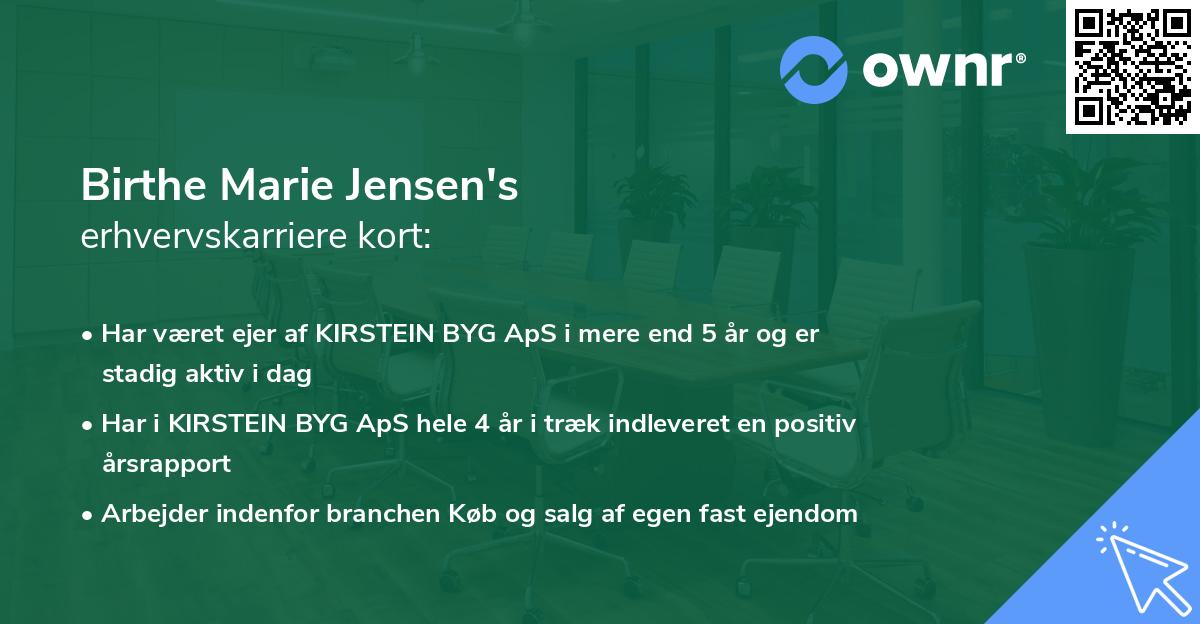 ownr®

Birthe Marie Jensen's
erhvervskarriere kort:

• Har været ejer af KIRSTEIN BYG ApS i mere end 5 år og er stadig aktiv i dag

• Har i KIRSTEIN BYG ApS hele 4 år i træk indleveret en positiv årsrapport

• Arbejder indenfor branchen Køb og salg af egen fast ejendom